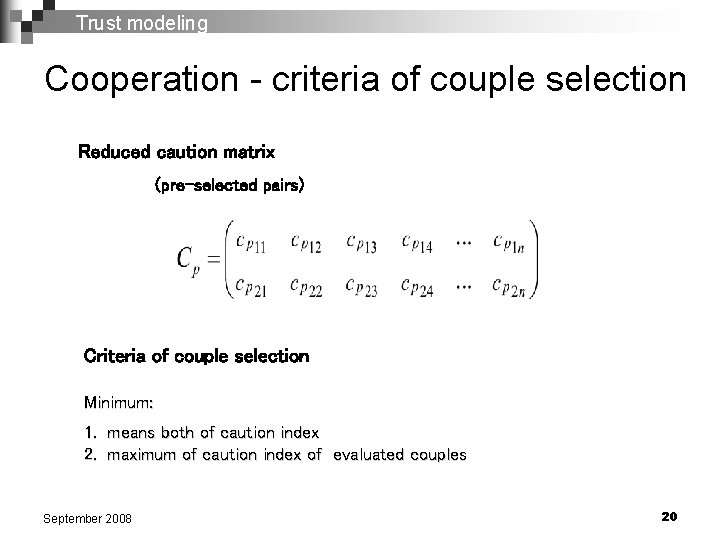 Trust modeling

Cooperation - criteria of couple selection

Reduced caution matrix

(pre-selected pairs)

$C_p = \begin{pmatrix} c_{p_{11}} & c_{p_{12}} & c_{p_{13}} & c_{p_{14}} & \cdots & c_{p_{1n}} \\ c_{p_{21}} & c_{p_{22}} & c_{p_{23}} & c_{p_{24}} & \cdots & c_{p_{2n}} \end{pmatrix}$

Criteria of couple selection

Minimum:

1. means both of caution index
2. maximum of caution index of evaluated couples

September 2008

20